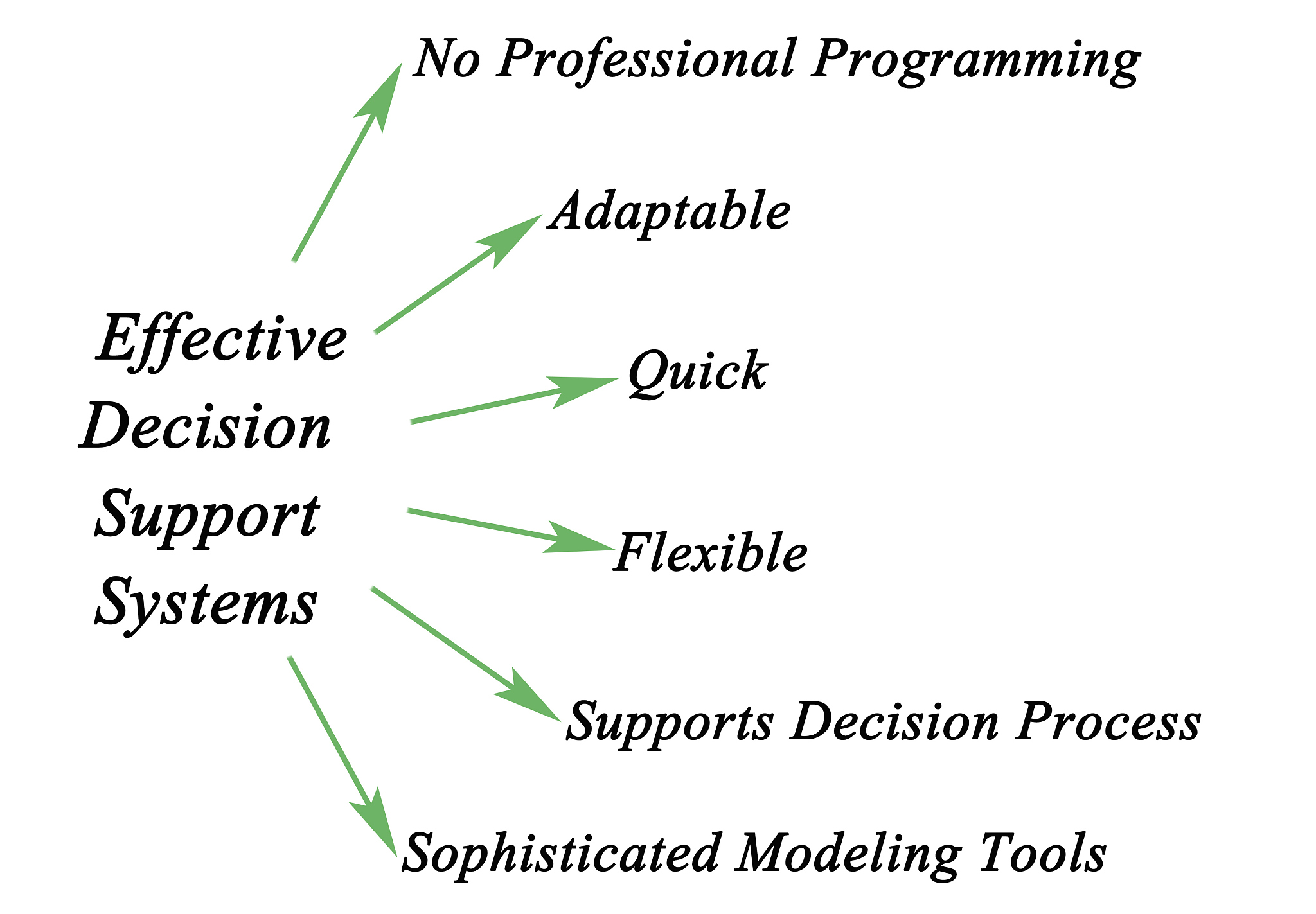 Effective Decision Support Systems

No Professional Programming

Adaptable

Quick

Flexible

Supports Decision Process

Sophisticated Modeling Tools